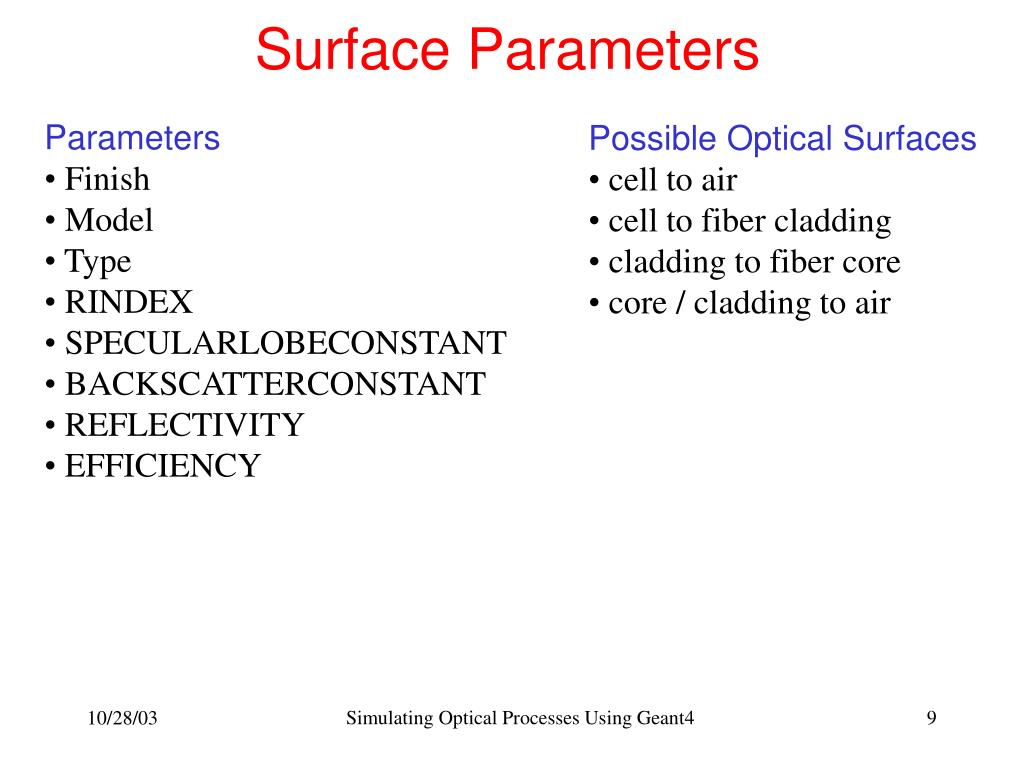 Surface Parameters

Parameters
• Finish
• Model
• Type
• RINDEX
• SPECULARLOBECONSTANT
• BACKSCATTERCONSTANT
• REFLECTIVITY
• EFFICIENCY

Possible Optical Surfaces
• cell to air
• cell to fiber cladding
• cladding to fiber core
• core / cladding to air

10/28/03

Simulating Optical Processes Using Geant4

9